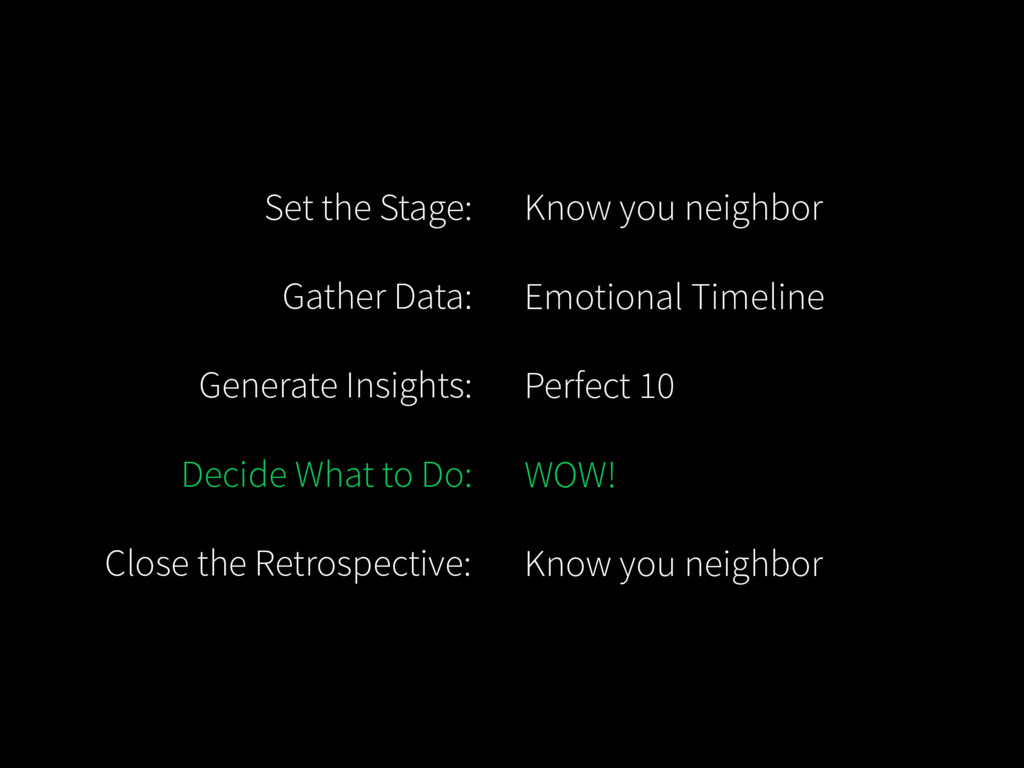 Set the Stage: Know you neighbor

Gather Data: Emotional Timeline

Generate Insights: Perfect 10

Decide What to Do: WOW!

Close the Retrospective: Know you neighbor